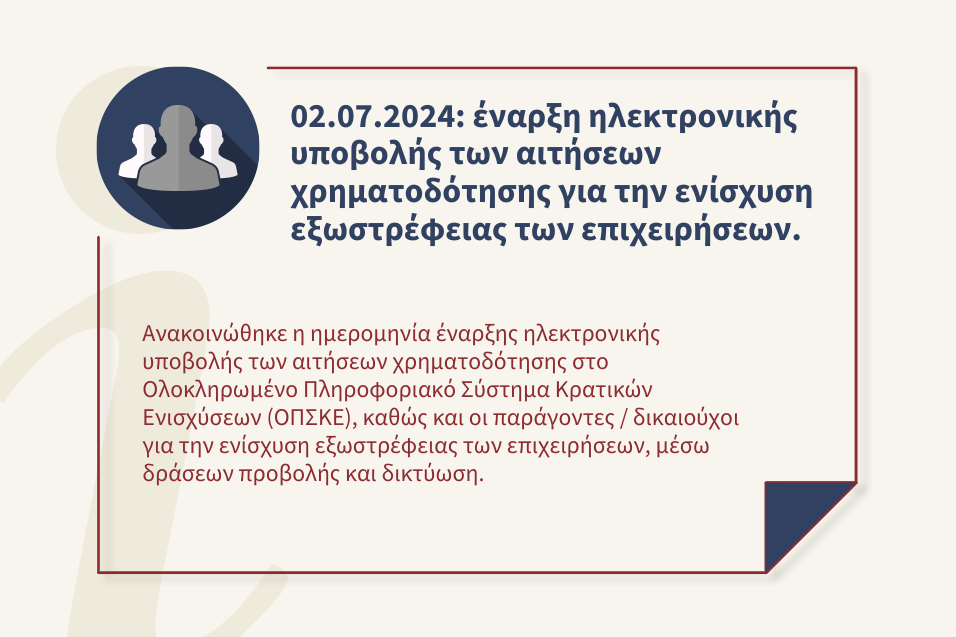 02.07.2024: έναρξη ηλεκτρονικής υποβολής των αιτήσεων χρηματοδότησης για την ενίσχυση εξωστρέφειας των επιχειρήσεων.

Ανακοινώθηκε η ημερομηνία έναρξης ηλεκτρονικής υποβολής των αιτήσεων χρηματοδότησης στο Ολοκληρωμένο Πληροφοριακό Σύστημα Κρατικών Ενισχύσεων (ΟΠΣΚΕ), καθώς και οι παράγοντες / δικαιούχοι για την ενίσχυση εξωστρέφειας των επιχειρήσεων, μέσω δράσεων προβολής και δικτύωση.